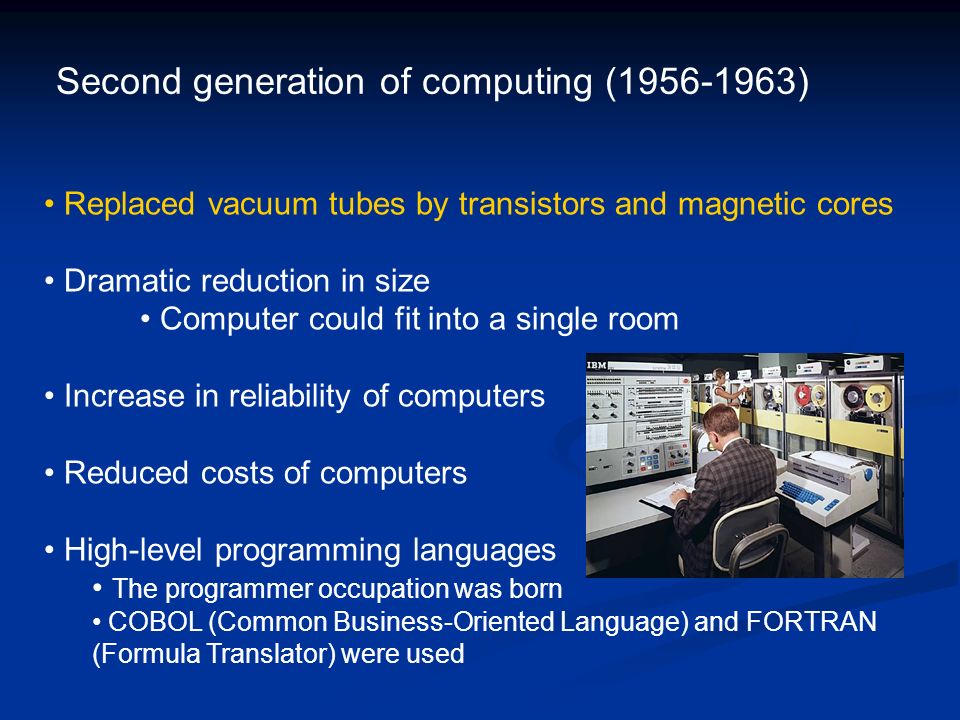 Second generation of computing (1956-1963)

• Replaced vacuum tubes by transistors and magnetic cores

• Dramatic reduction in size
• Computer could fit into a single room

• Increase in reliability of computers

• Reduced costs of computers

• High-level programming languages
• The programmer occupation was born
• COBOL (Common Business-Oriented Language) and FORTRAN (Formula Translator) were used

IBM